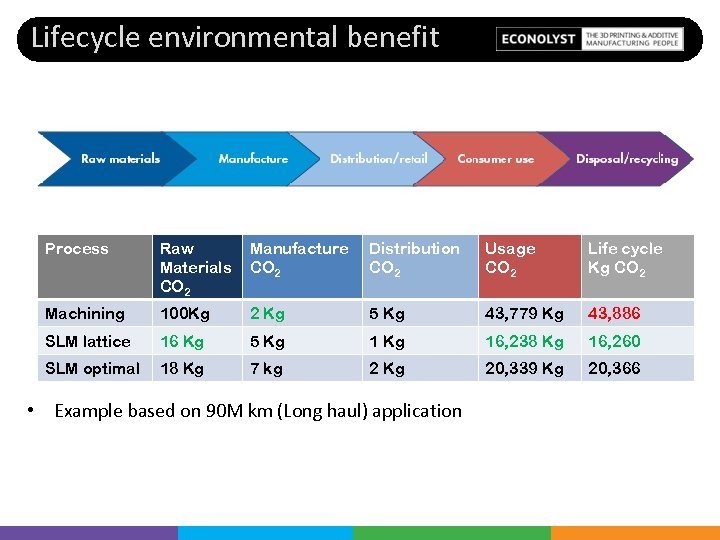 Lifecycle environmental benefit

ECONOLYST THE 3D PRINTING & ADDITIVE MANUFACTURING PEOPLE

Raw materials
Manufacture
Distribution/retail
Consumer use
Disposal/recycling

| Process | Raw Materials $CO_2$ | Manufacture $CO_2$ | Distribution $CO_2$ | Usage $CO_2$ | Life cycle Kg $CO_2$ |
|---|---|---|---|---|---|
| Machining | 100Kg | 2 Kg | 5 Kg | 43,779 Kg | 43,886 |
| SLM lattice | 16 Kg | 5 Kg | 1 Kg | 16,238 Kg | 16,260 |
| SLM optimal | 18 Kg | 7 kg | 2 Kg | 20,339 Kg | 20,366 |

• Example based on 90M km (Long haul) application